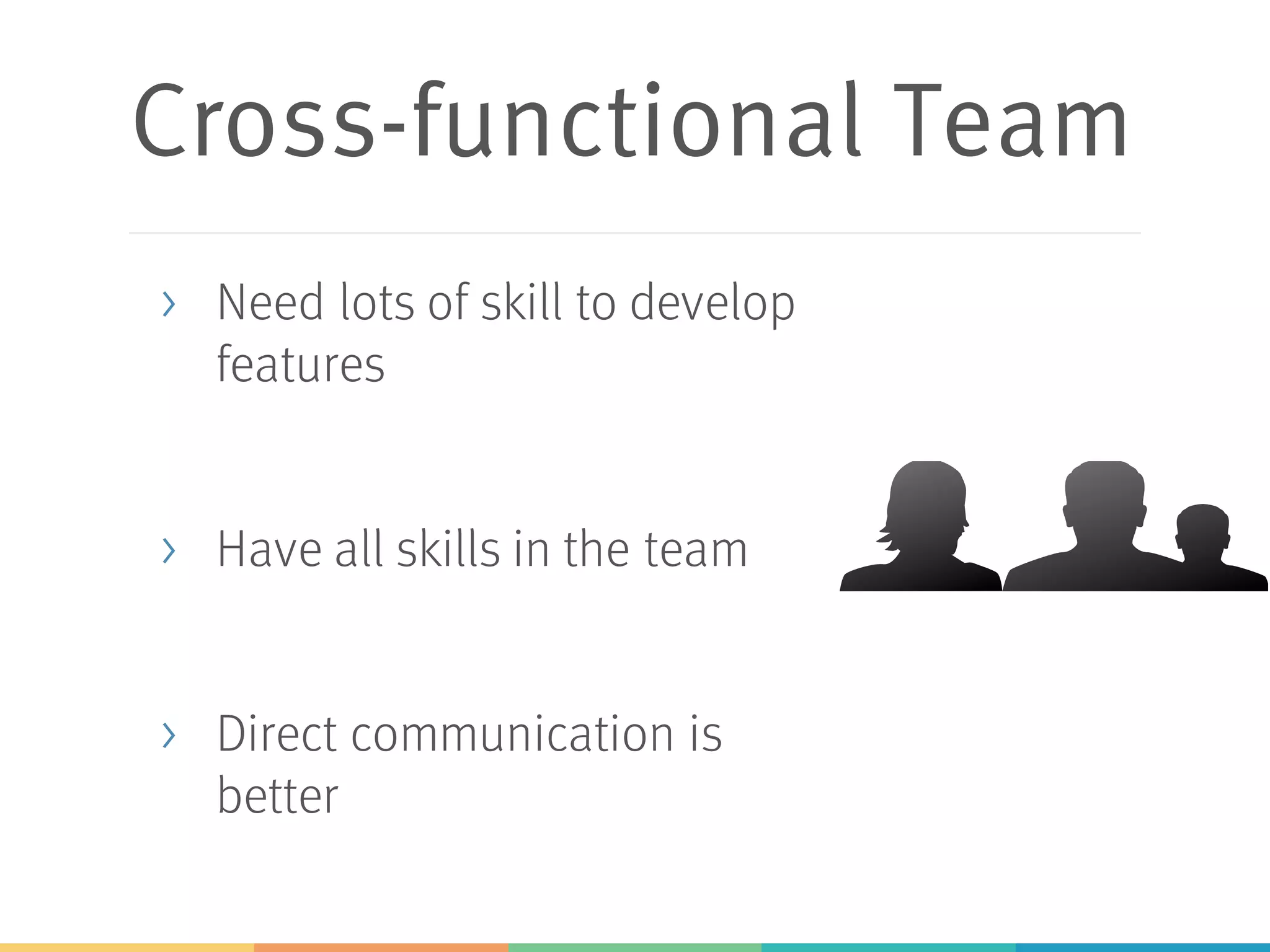 Cross-functional Team

› Need lots of skill to develop features

› Have all skills in the team

› Direct communication is better